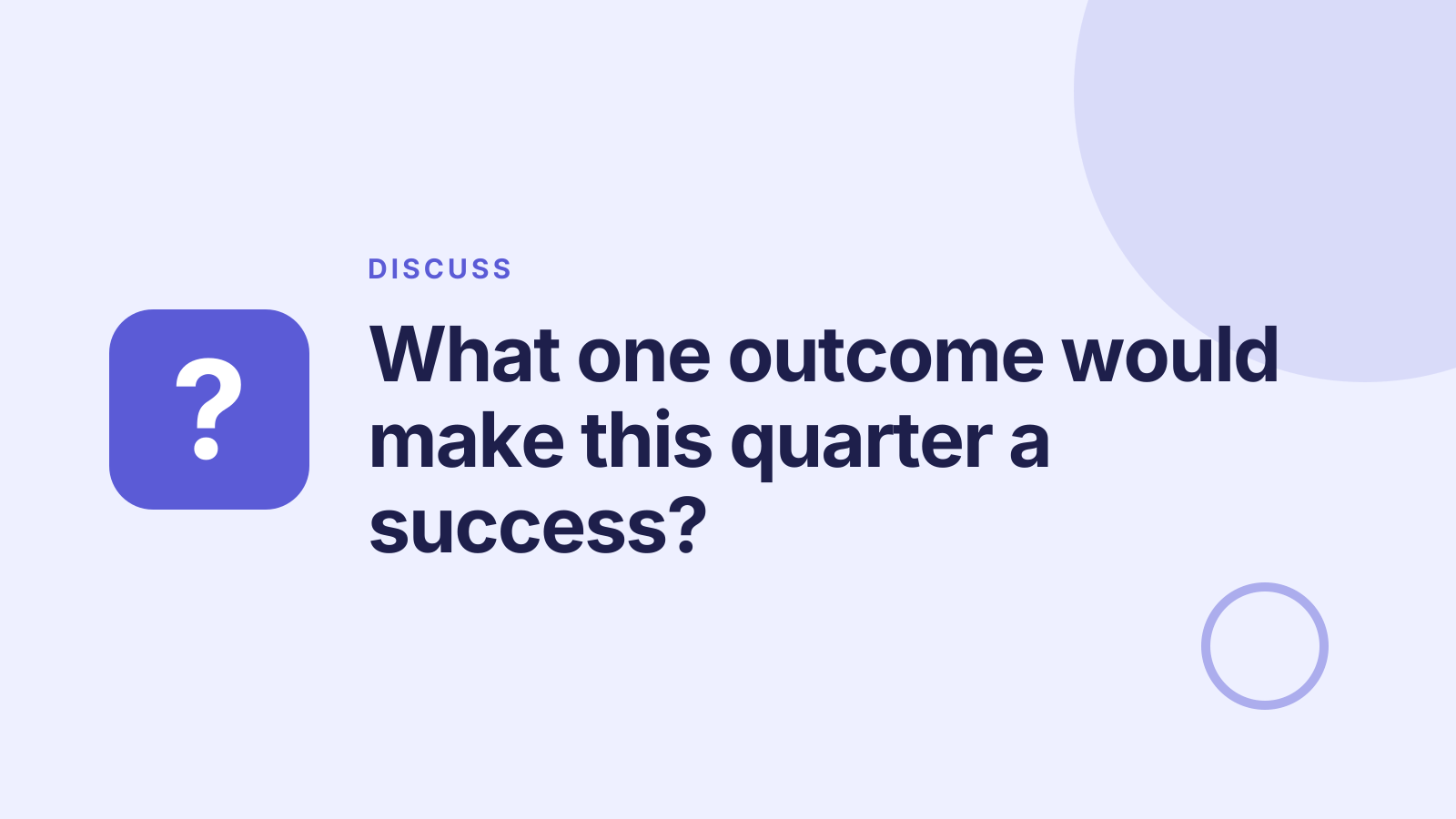 ?

DISCUSS

What one outcome would make this quarter a success?